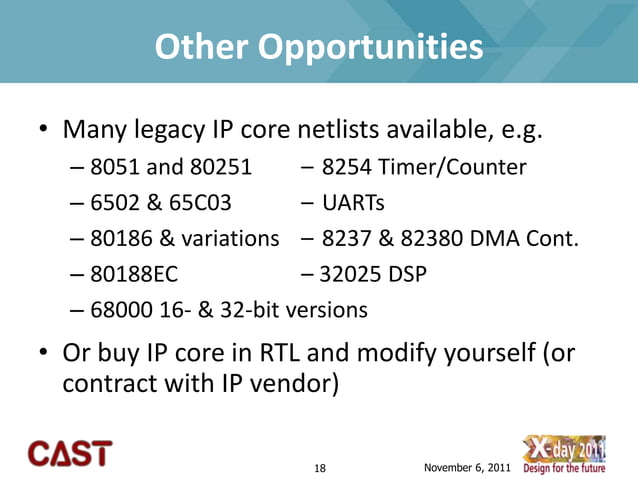 Other Opportunities

• Many legacy IP core netlists available, e.g.
  – 8051 and 80251
  – 6502 & 65C03
  – 80186 & variations
  – 80188EC
  – 68000 16- & 32-bit versions

  – 8254 Timer/Counter
  – UARTs
  – 8237 & 82380 DMA Cont.
  – 32025 DSP

• Or buy IP core in RTL and modify yourself (or contract with IP vendor)

CAST

18

November 6, 2011

X-day 2011
Design for the future